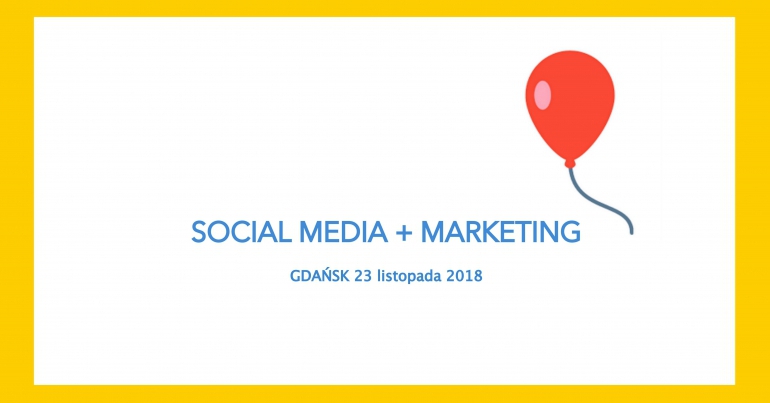 SOCIAL MEDIA + MARKETING

GDAŃSK 23 listopada 2018